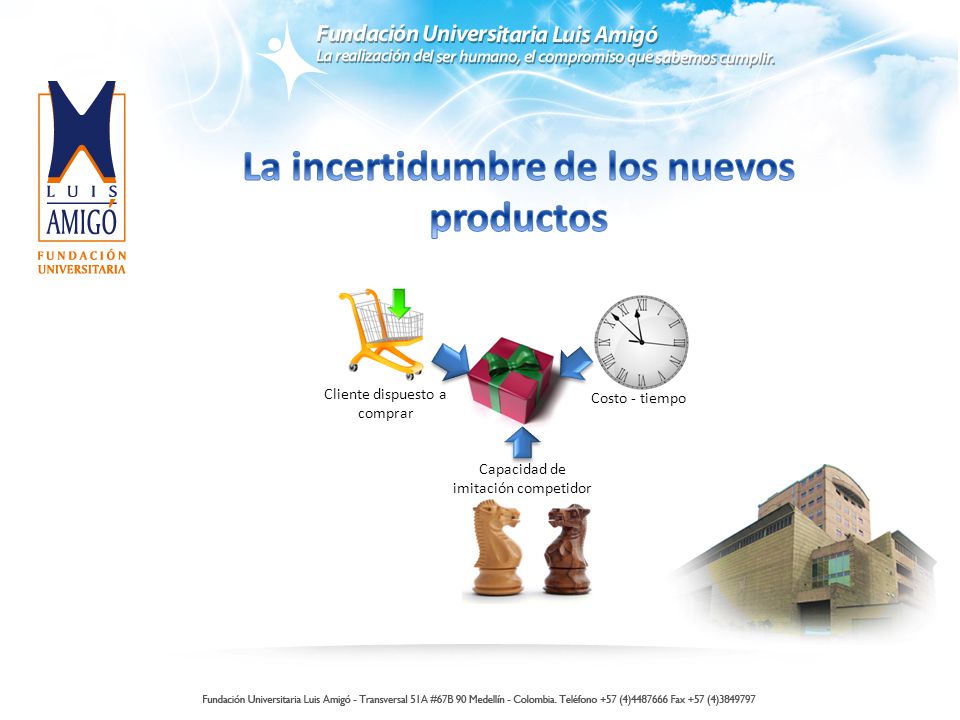 Fundación Universitaria Luis Amigó
La realización del ser humano, el compromiso que sabemos cumplir.

LUIS AMIGÓ
FUNDACIÓN UNIVERSITARIA

La incertidumbre de los nuevos productos

Cliente dispuesto a comprar

Costo - tiempo

Capacidad de imitación competidor

Fundación Universitaria Luis Amigó - Transversal 51A #67B 90 Medellín - Colombia. Teléfono +57 (4)4487666 Fax +57 (4)3849797